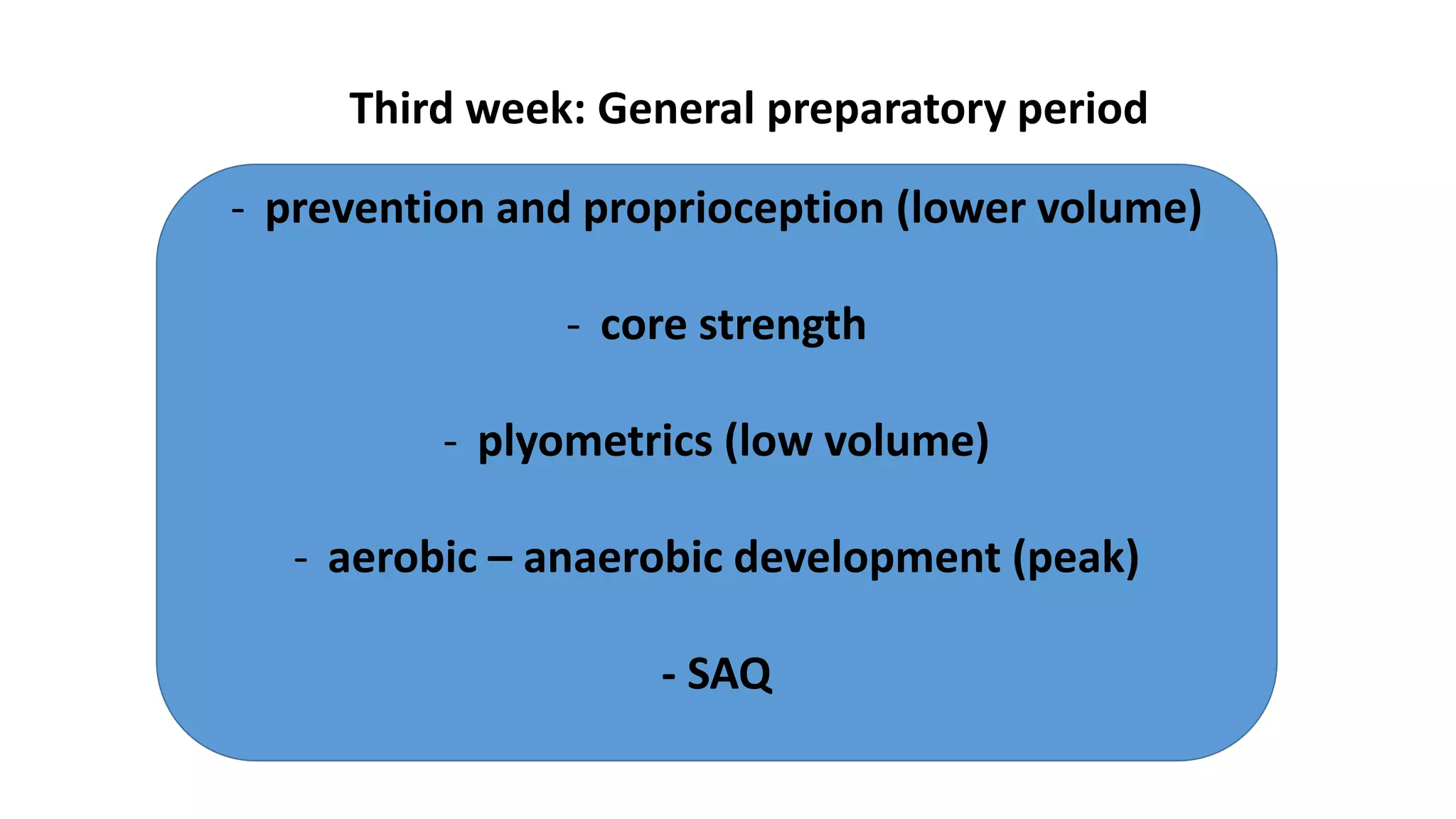 Third week: General preparatory period

- prevention and proprioception (lower volume)

- core strength

- plyometrics (low volume)

- aerobic – anaerobic development (peak)

- SAQ